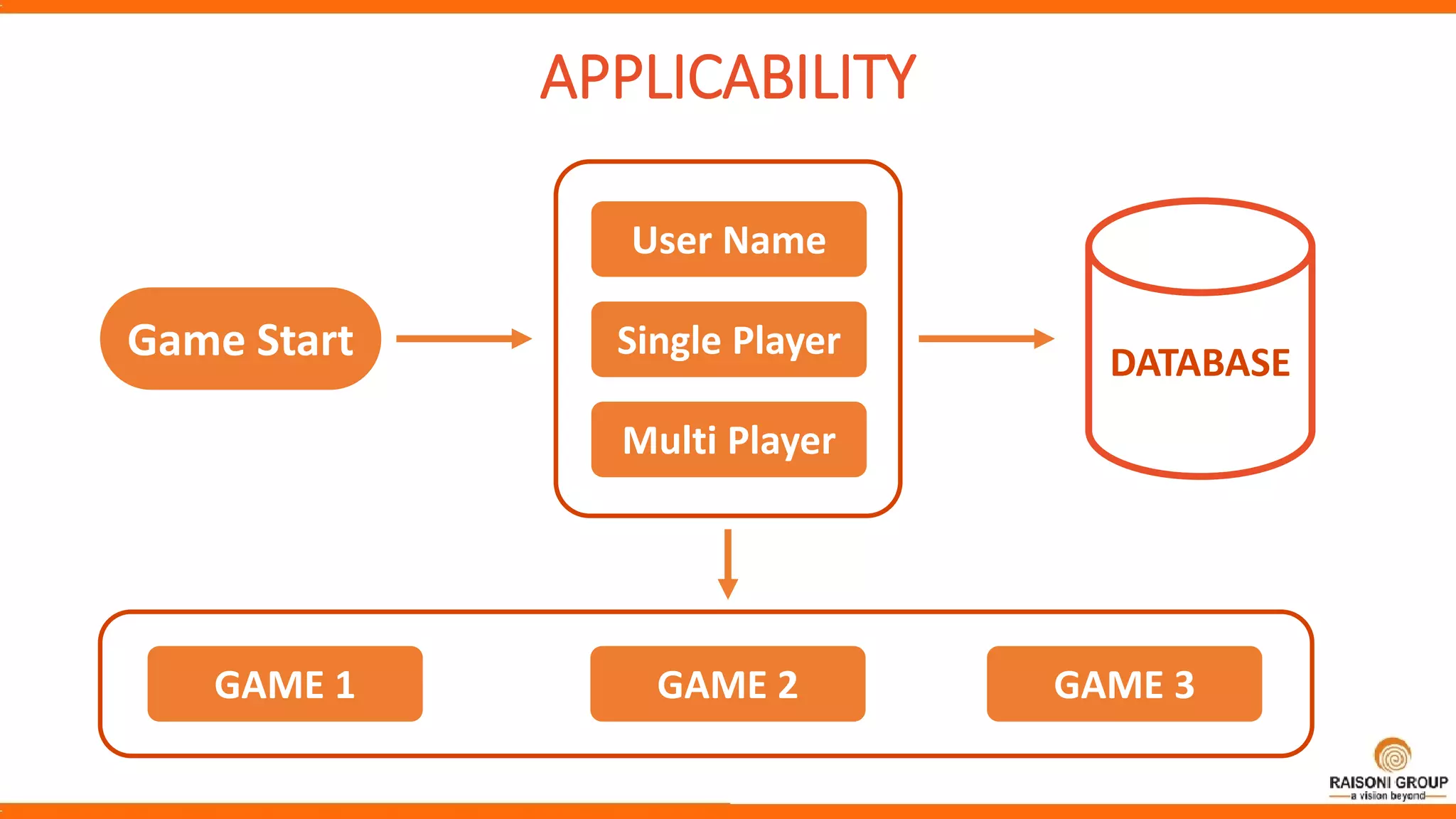 APPLICABILITY

Game Start

User Name

Single Player

Multi Player

DATABASE

GAME 1

GAME 2

GAME 3

RAISONI GROUP
a vision beyond